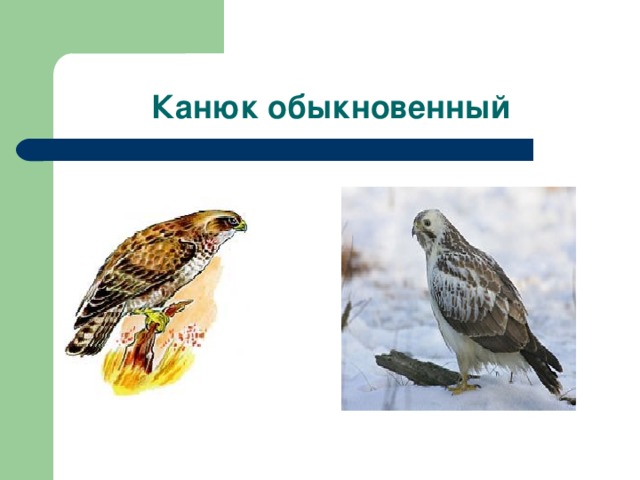 Канюк обыкновенный